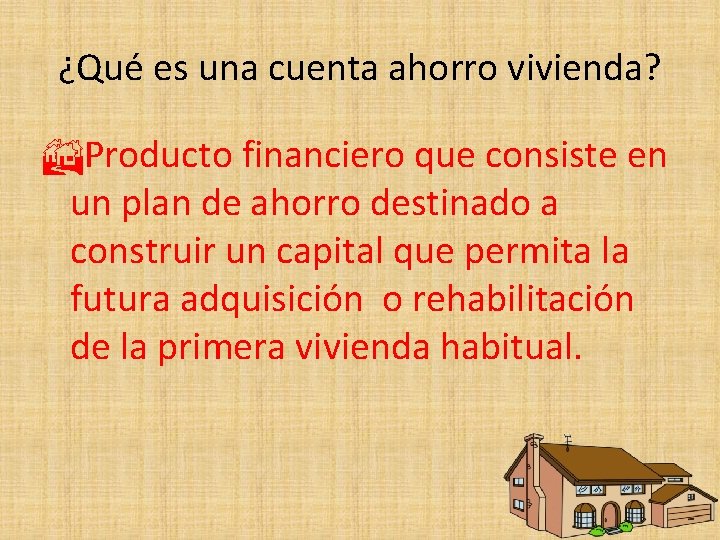 ¿Qué es una cuenta ahorro vivienda?

Producto financiero que consiste en un plan de ahorro destinado a construir un capital que permita la futura adquisición  o rehabilitación de la primera vivienda habitual.